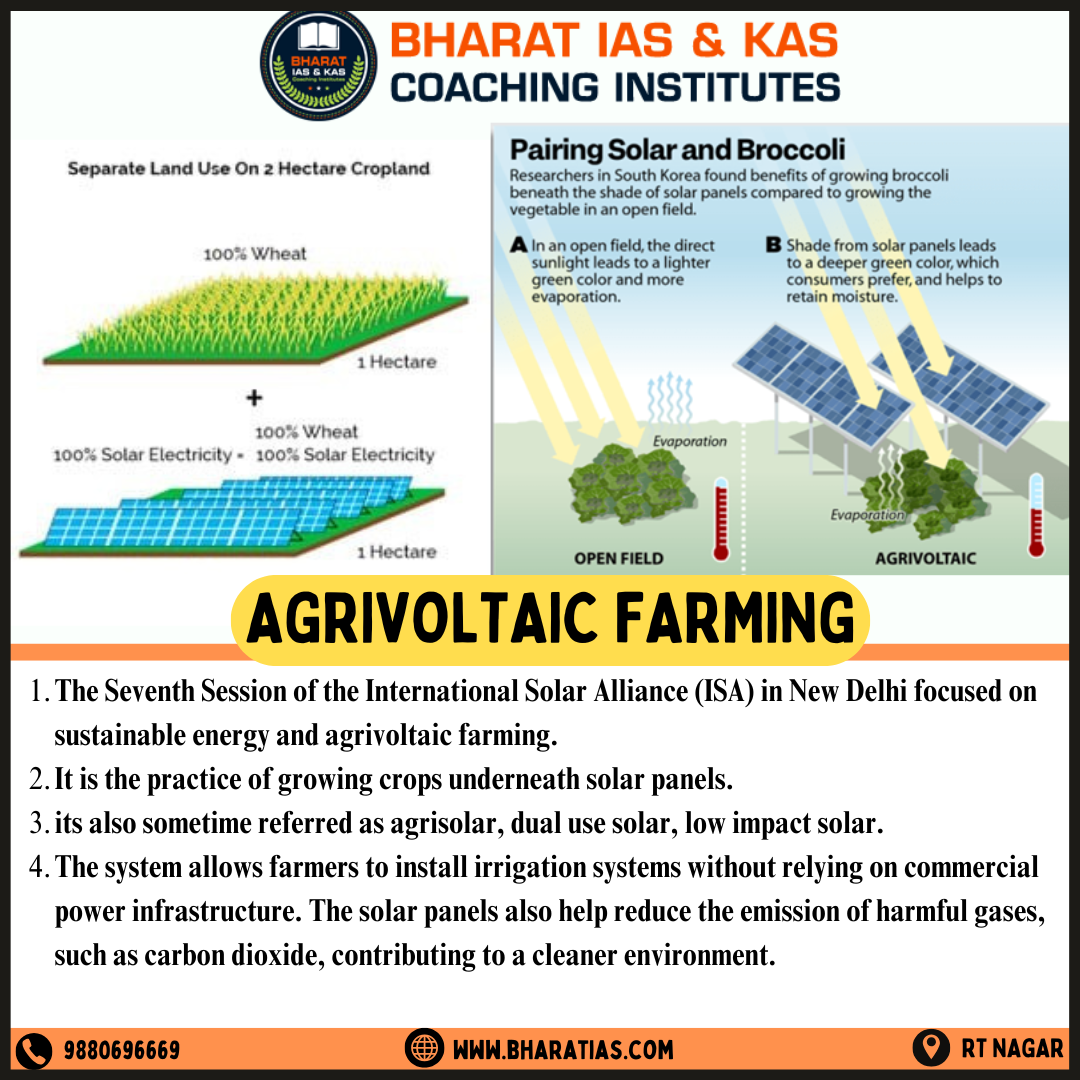 BHARAT IAS & KAS Coaching Institutes

BHARAT IAS & KAS
COACHING INSTITUTES

Separate Land Use On 2 Hectare Cropland

100% Wheat

1 Hectare

+

100% Solar Electricity

100% Wheat
100% Solar Electricity

1 Hectare

Pairing Solar and Broccoli
Researchers in South Korea found benefits of growing broccoli beneath the shade of solar panels compared to growing the vegetable in an open field.

A In an open field, the direct sunlight leads to a lighter green color and more evaporation.

B Shade from solar panels leads to a deeper green color, which consumers prefer, and helps to retain moisture.

Evaporation

Evaporation

OPEN FIELD

AGRIVOLTAIC

AGRIVOLTAIC FARMING

1. The Seventh Session of the International Solar Alliance (ISA) in New Delhi focused on sustainable energy and agrivoltaic farming.
2. It is the practice of growing crops underneath solar panels.
3. its also sometime referred as agrisolar, dual use solar, low impact solar.
4. The system allows farmers to install irrigation systems without relying on commercial power infrastructure. The solar panels also help reduce the emission of harmful gases, such as carbon dioxide, contributing to a cleaner environment.

9880696669

WWW.BHARATIAS.COM

RT NAGAR